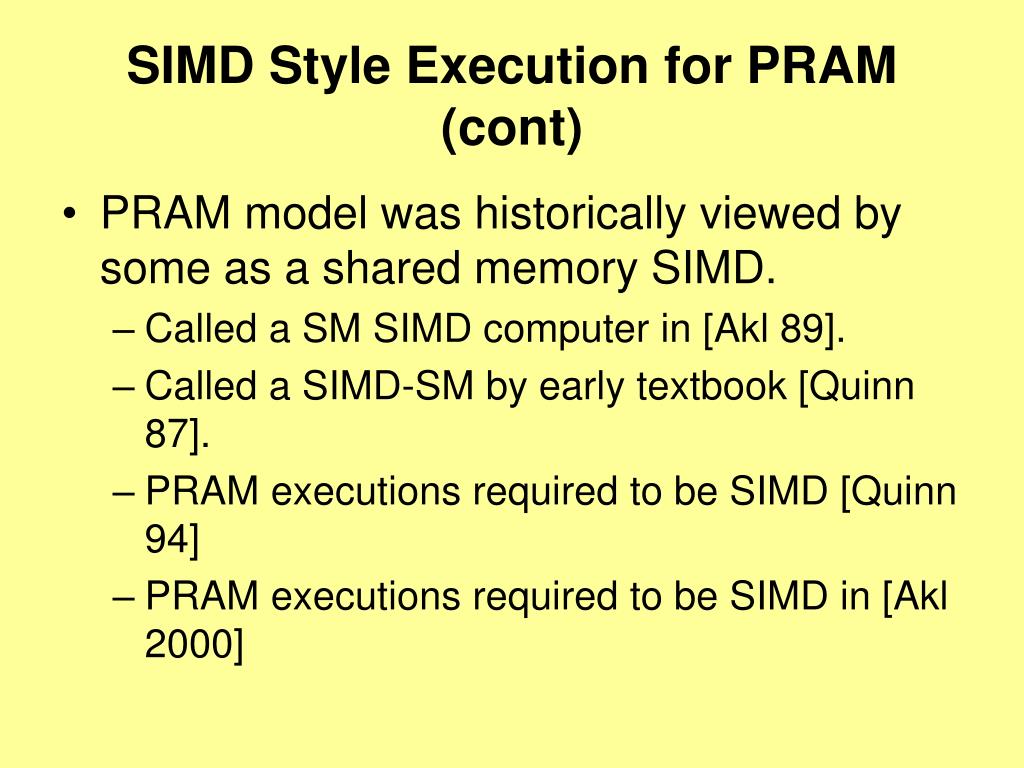 SIMD Style Execution for PRAM (cont)

• PRAM model was historically viewed by some as a shared memory SIMD.

– Called a SM SIMD computer in [Akl 89].

– Called a SIMD-SM by early textbook [Quinn 87].

– PRAM executions required to be SIMD [Quinn 94]

– PRAM executions required to be SIMD in [Akl 2000]